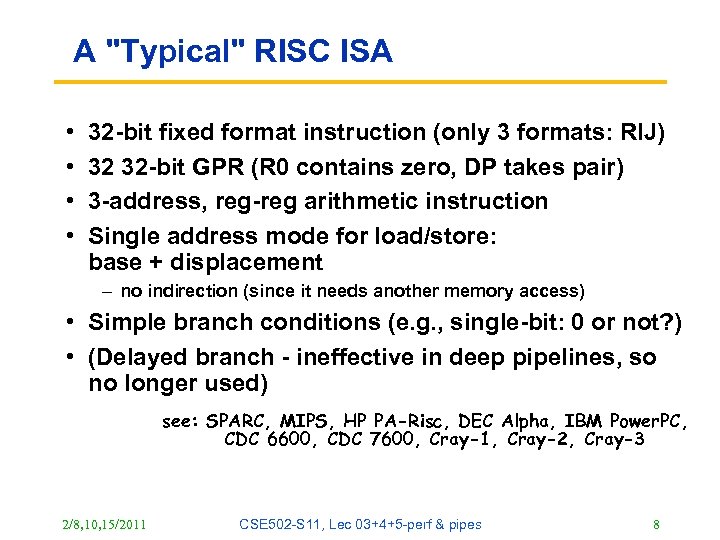 A "Typical" RISC ISA

• 32-bit fixed format instruction (only 3 formats: RIJ)
• 32 32-bit GPR (R0 contains zero, DP takes pair)
• 3-address, reg-reg arithmetic instruction
• Single address mode for load/store: base + displacement
– no indirection (since it needs another memory access)
• Simple branch conditions (e.g., single-bit: 0 or not?)
• (Delayed branch - ineffective in deep pipelines, so no longer used)

see: SPARC, MIPS, HP PA-Risc, DEC Alpha, IBM PowerPC, CDC 6600, CDC 7600, Cray-1, Cray-2, Cray-3

2/8,10,15/2011 CSE502-S11, Lec 03+4+5-perf & pipes 8